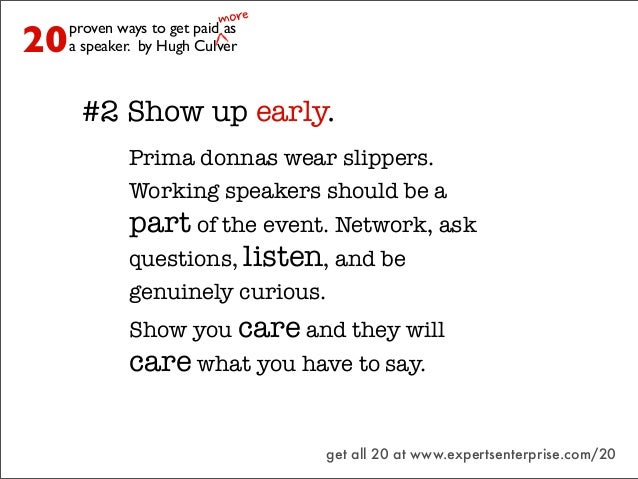 20 proven ways to get paid more as a speaker. by Hugh Culver

#2 Show up early.

Prima donnas wear slippers. Working speakers should be a part of the event. Network, ask questions, listen, and be genuinely curious.

Show you care and they will care what you have to say.

get all 20 at www.expertsenterprise.com/20